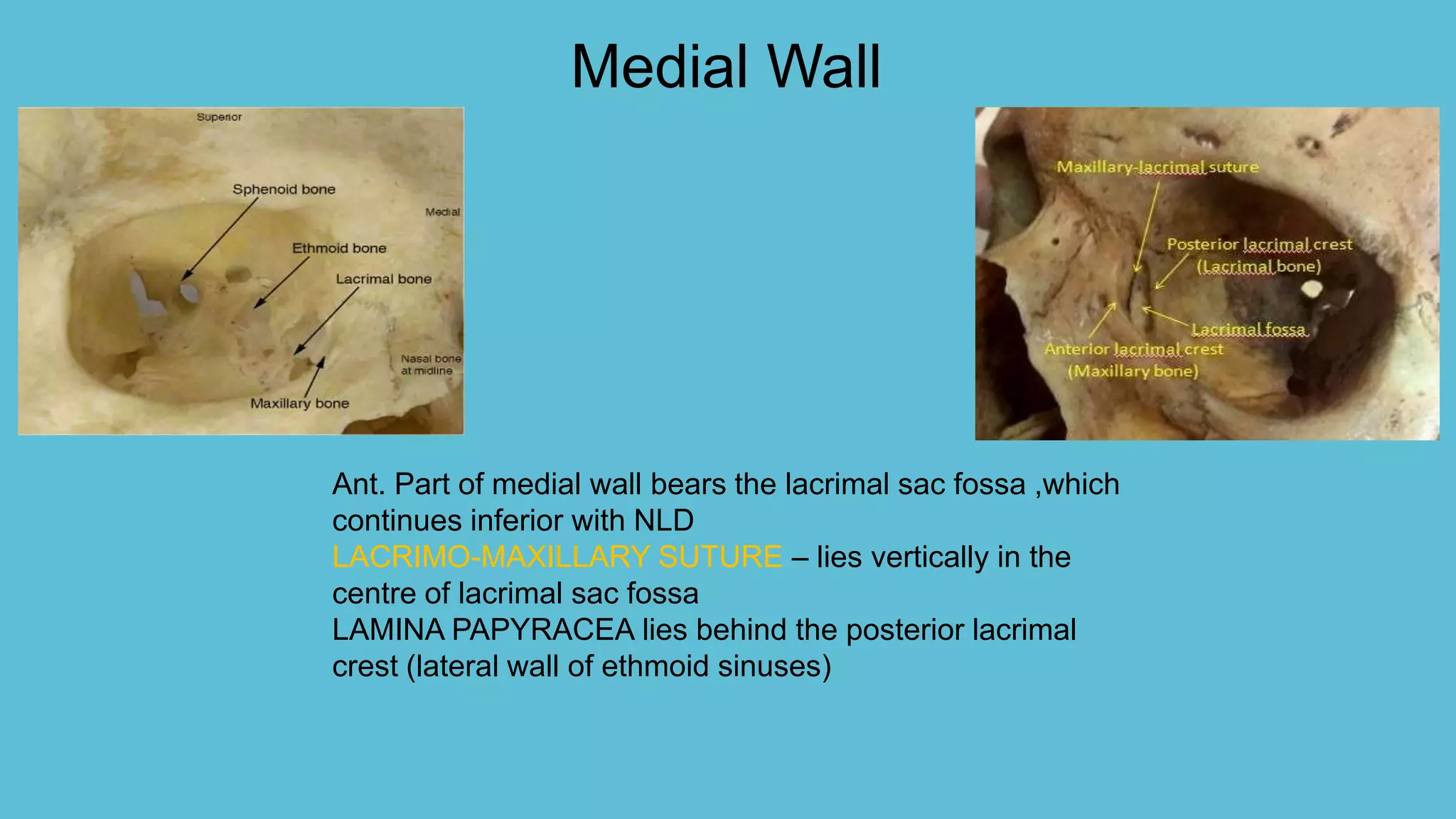 Medial Wall

Superior

Sphenoid bone

Medial

Ethmoid bone

Lacrimal bone

Nasal bone at midline

Maxillary bone

Maxillary-lacrimal suture

Posterior lacrimal crest (Lacrimal bone)

Lacrimal fossa

Anterior lacrimal crest (Maxillary bone)

Ant. Part of medial wall bears the lacrimal sac fossa ,which continues inferior with NLD
LACRIMO-MAXILLARY SUTURE – lies vertically in the centre of lacrimal sac fossa
LAMINA PAPYRACEA lies behind the posterior lacrimal crest (lateral wall of ethmoid sinuses)